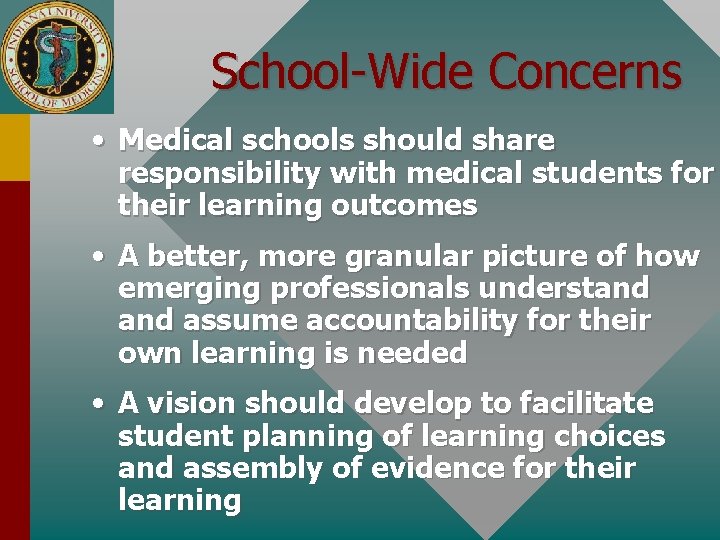 INDIANA UNIVERSITY SCHOOL OF MEDICINE

School-Wide Concerns

• Medical schools should share responsibility with medical students for their learning outcomes

• A better, more granular picture of how emerging professionals understand and assume accountability for their own learning is needed

• A vision should develop to facilitate student planning of learning choices and assembly of evidence for their learning